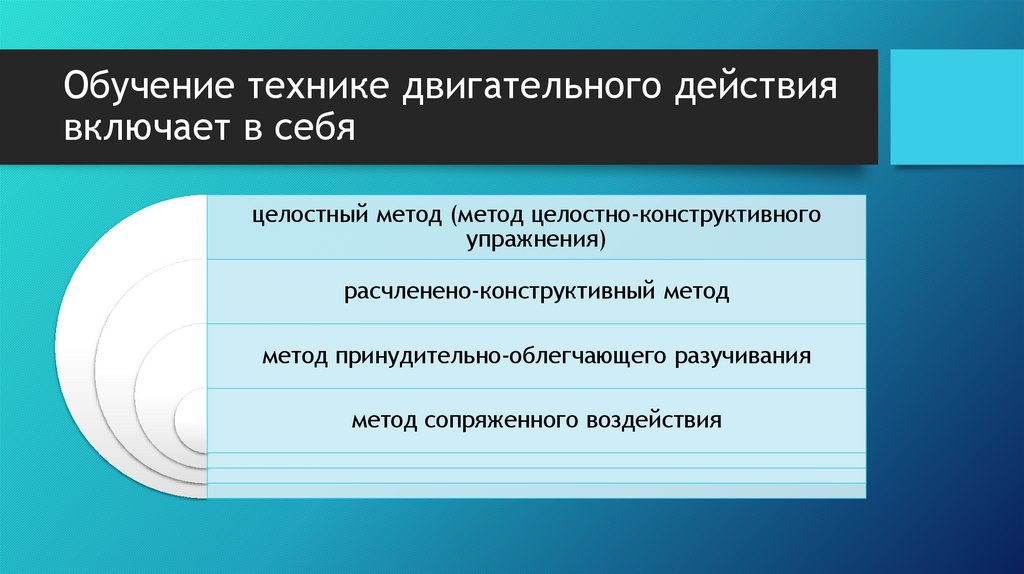 Обучение технике двигательного действия включает в себя

целостный метод (метод целостно-конструктивного упражнения)

расчленено-конструктивный метод

метод принудительно-облегчающего разучивания

метод сопряженного воздействия